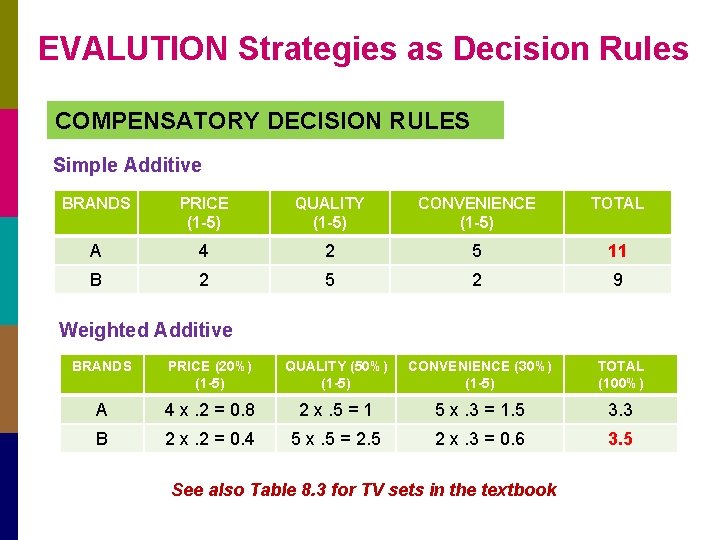 EVALUTION Strategies as Decision Rules

COMPENSATORY DECISION RULES

Simple Additive

| BRANDS | PRICE (1-5) | QUALITY (1-5) | CONVENIENCE (1-5) | TOTAL |
|---|---|---|---|---|
| A | 4 | 2 | 5 | 11 |
| B | 2 | 5 | 2 | 9 |

Weighted Additive

| BRANDS | PRICE (20%) (1-5) | QUALITY (50%) (1-5) | CONVENIENCE (30%) (1-5) | TOTAL (100%) |
|---|---|---|---|---|
| A | 4 x .2 = 0.8 | 2 x .5 = 1 | 5 x .3 = 1.5 | 3.3 |
| B | 2 x .2 = 0.4 | 5 x .5 = 2.5 | 2 x .3 = 0.6 | 3.5 |

See also Table 8.3 for TV sets in the textbook